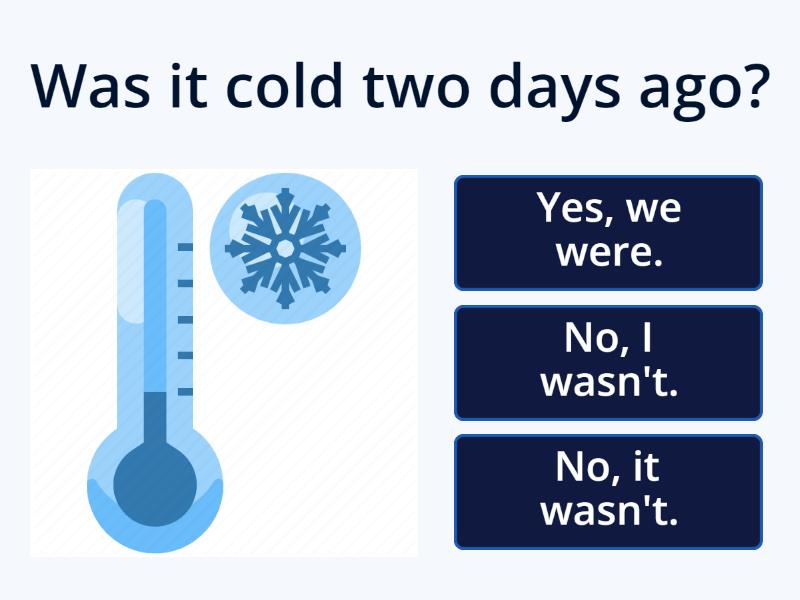 Was it cold two days ago?

Yes, we were.

No, I wasn't.

No, it wasn't.